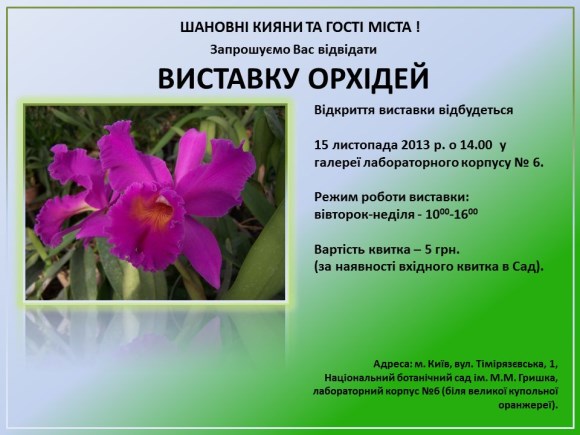 ШАНОВНІ КИЯНИ ТА ГОСТІ МІСТА !
Запрошуємо Вас відвідати
ВИСТАВКУ ОРХІДЕЙ

Відкриття виставки відбудеться

15 листопада 2013 р. о 14.00 у галереї лабораторного корпусу № 6.

Режим роботи виставки:
вівторок-неділя - $10^{00}$-$16^{00}$

Вартість квитка – 5 грн.
(за наявності вхідного квитка в Сад).

Адреса: м. Київ, вул. Тімірязєвська, 1,
Національний ботанічний сад ім. М.М. Гришка,
лабораторний корпус №6 (біля великої купольної оранжереї).